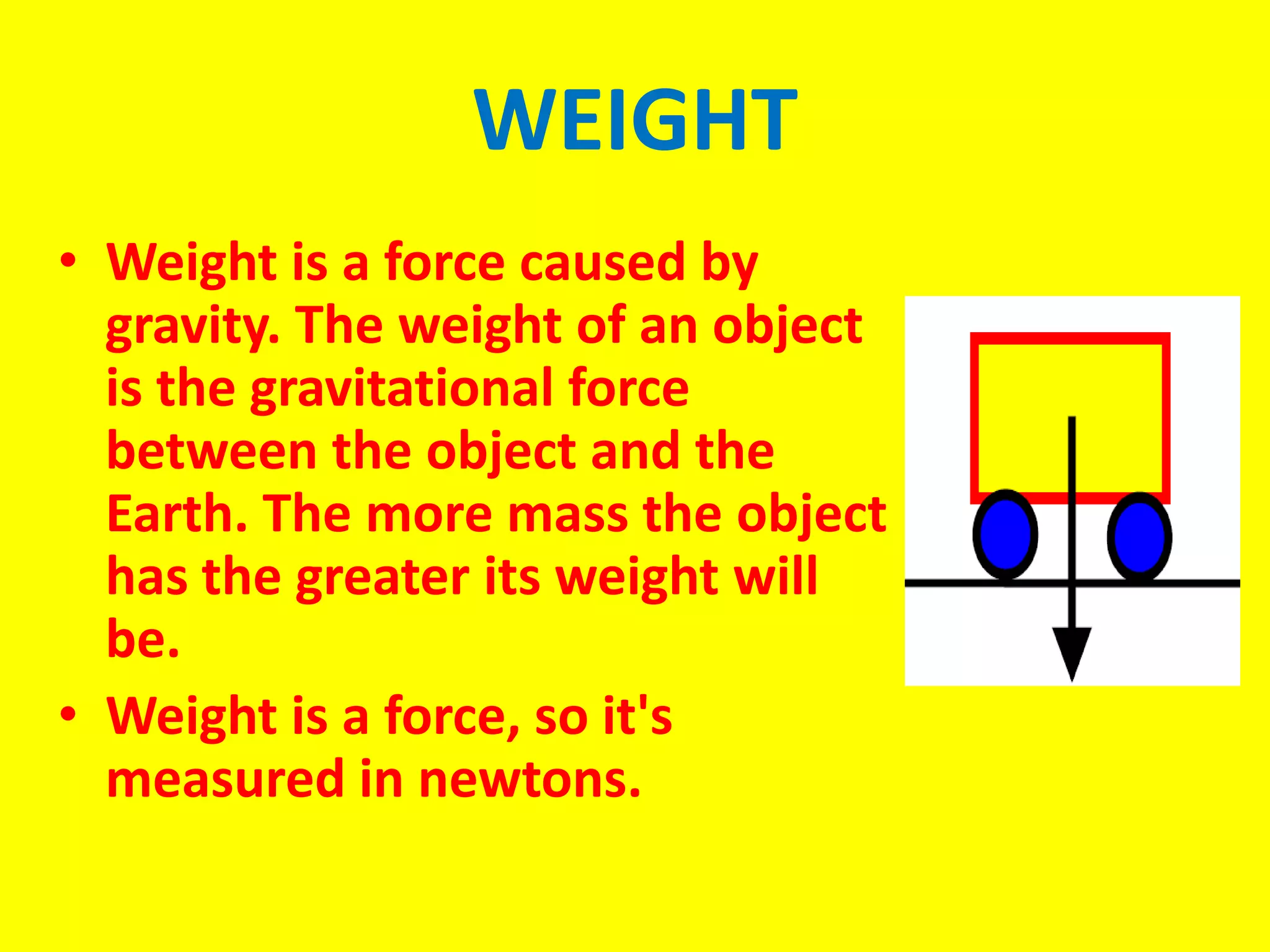 WEIGHT

• Weight is a force caused by gravity. The weight of an object is the gravitational force between the object and the Earth. The more mass the object has the greater its weight will be.

• Weight is a force, so it's measured in newtons.